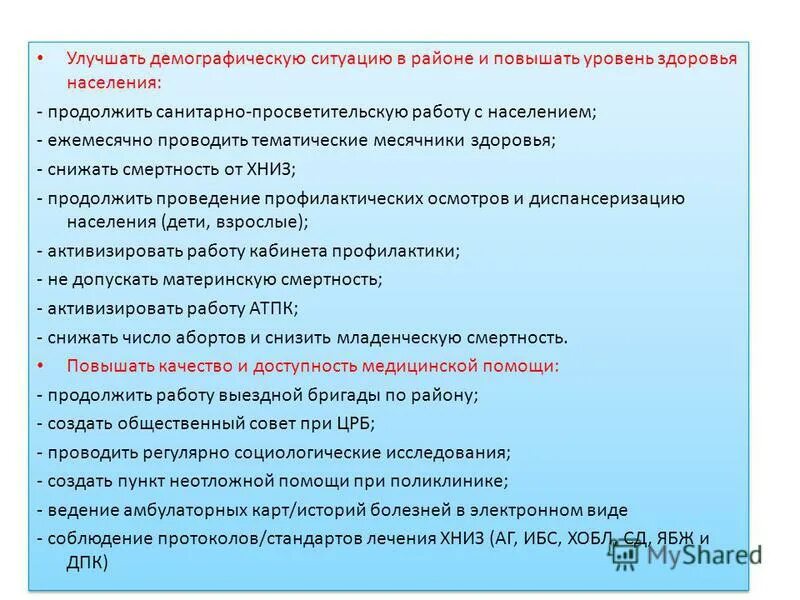 • Улучшать демографическую ситуацию в районе и повышать уровень здоровья населения:
- продолжить санитарно-просветительскую работу с населением;
- ежемесячно проводить тематические месячники здоровья;
- снижать смертность от ХНИЗ;
- продолжить проведение профилактических осмотров и диспансеризацию населения (дети, взрослые);
- активизировать работу кабинета профилактики;
- не допускать материнскую смертность;
- активизировать работу АТПК;
- снижать число абортов и снизить младенческую смертность.
• Повышать качество и доступность медицинской помощи:
- продолжить работу выездной бригады по району;
- создать общественный совет при ЦРБ;
- проводить регулярно социологические исследования;
- создать пункт неотложной помощи при поликлинике;
- ведение амбулаторных карт/историй болезней в электронном виде
- соблюдение протоколов/стандартов лечения ХНИЗ (АГ, ИБС, ХОБЛ, СД, ЯБЖ и ДПК)
MyShared